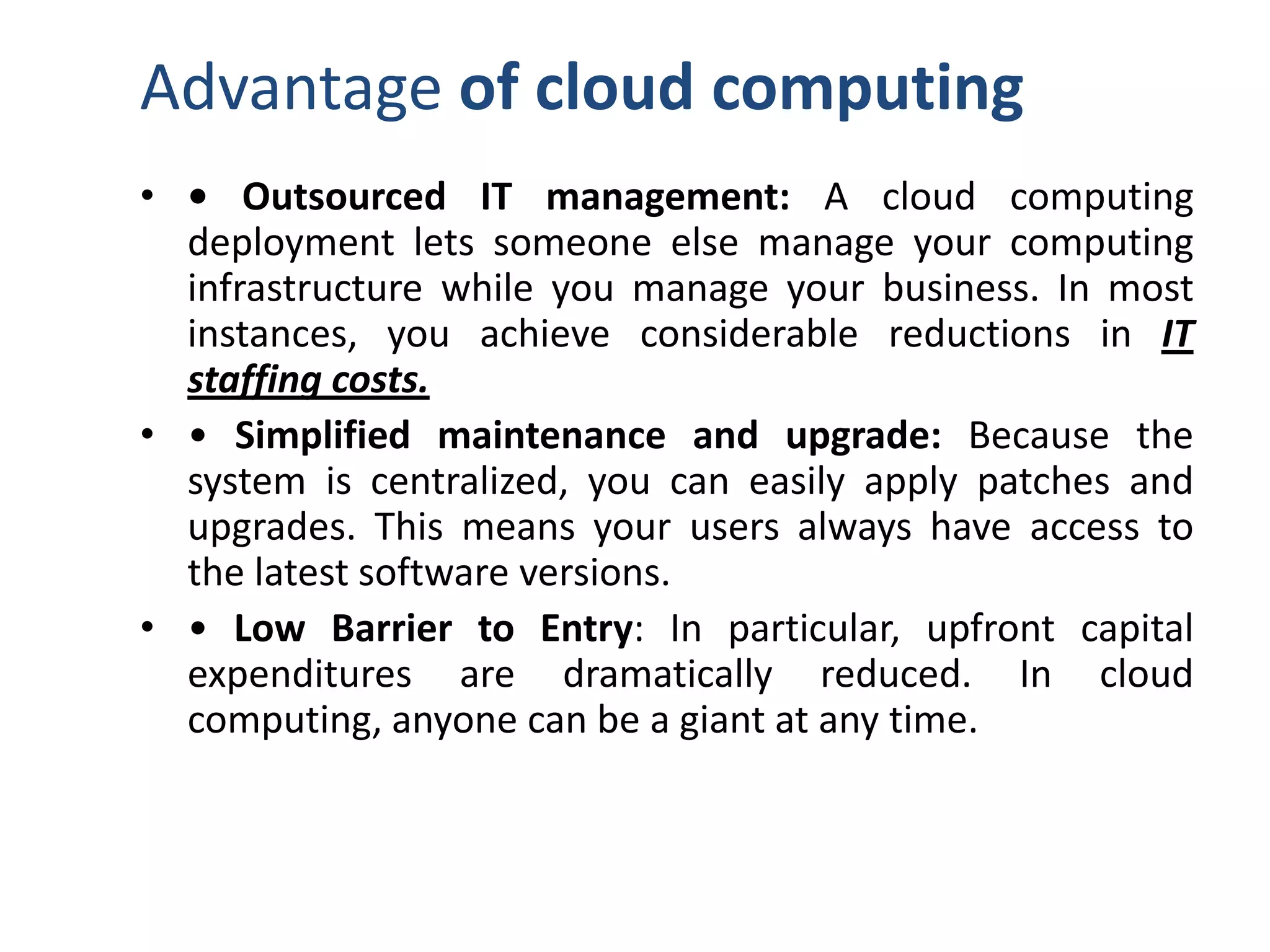 Advantage of cloud computing

• • Outsourced IT management: A cloud computing deployment lets someone else manage your computing infrastructure while you manage your business. In most instances, you achieve considerable reductions in IT staffing costs.

• • Simplified maintenance and upgrade: Because the system is centralized, you can easily apply patches and upgrades. This means your users always have access to the latest software versions.

• • Low Barrier to Entry: In particular, upfront capital expenditures are dramatically reduced. In cloud computing, anyone can be a giant at any time.